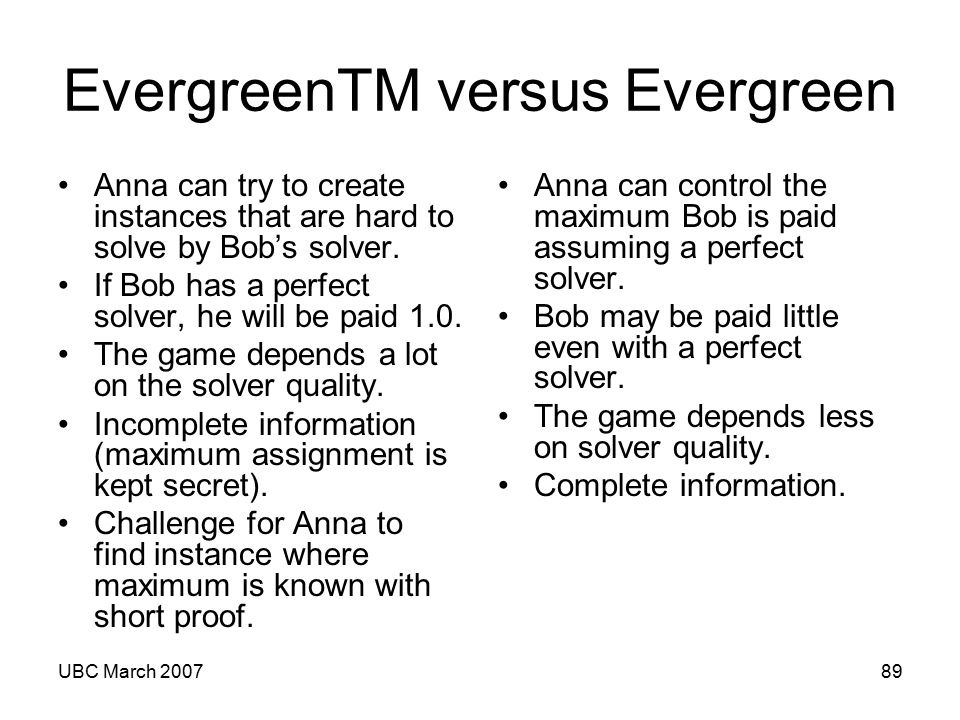 EvergreenTM versus Evergreen

• Anna can try to create instances that are hard to solve by Bob's solver.
• If Bob has a perfect solver, he will be paid 1.0.
• The game depends a lot on the solver quality.
• Incomplete information (maximum assignment is kept secret).
• Challenge for Anna to find instance where maximum is known with short proof.

• Anna can control the maximum Bob is paid assuming a perfect solver.
• Bob may be paid little even with a perfect solver.
• The game depends less on solver quality.
• Complete information.

UBC March 2007

89